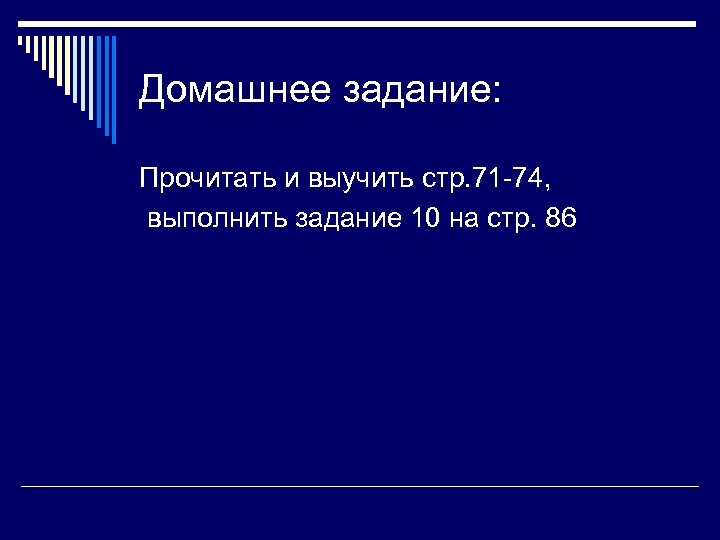 Домашнее задание:

Прочитать и выучить стр.71-74,
выполнить задание 10 на стр. 86